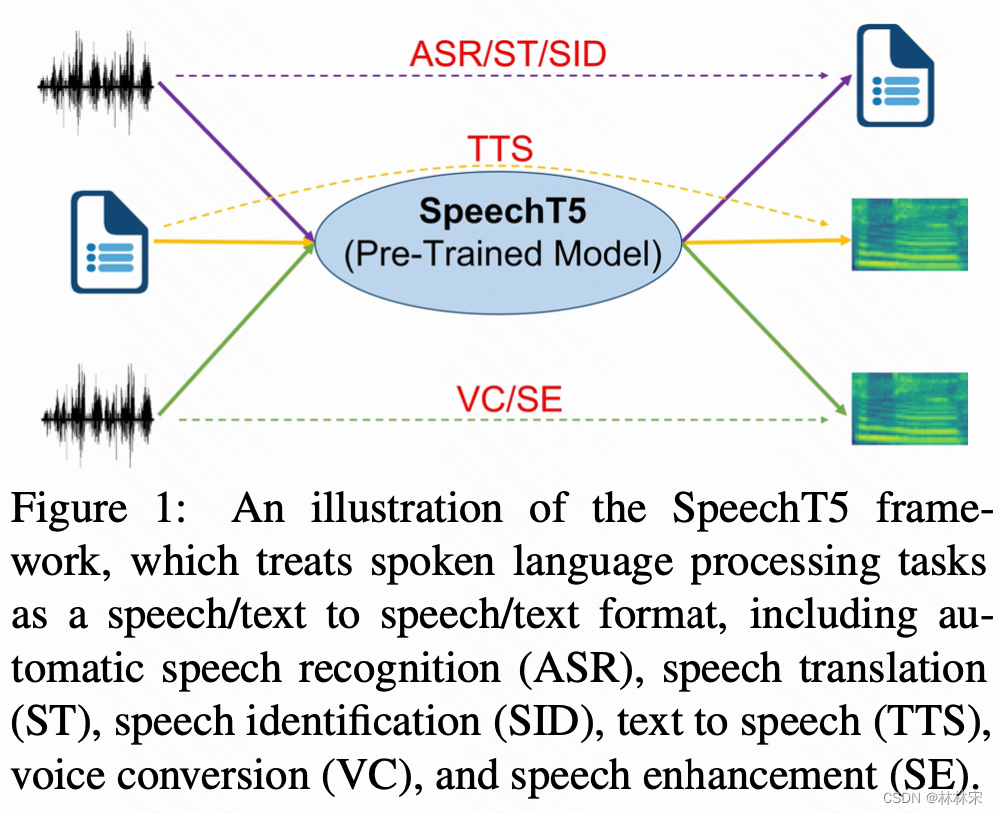 ASR/ST/SID

TTS

SpeechT5
(Pre-Trained Model)

VC/SE

Figure 1: An illustration of the SpeechT5 framework, which treats spoken language processing tasks as a speech/text to speech/text format, including automatic speech recognition (ASR), speech translation (ST), speech identification (SID), text to speech (TTS), voice conversion (VC), and speech enhancement (SE).

CSDN @林林宋